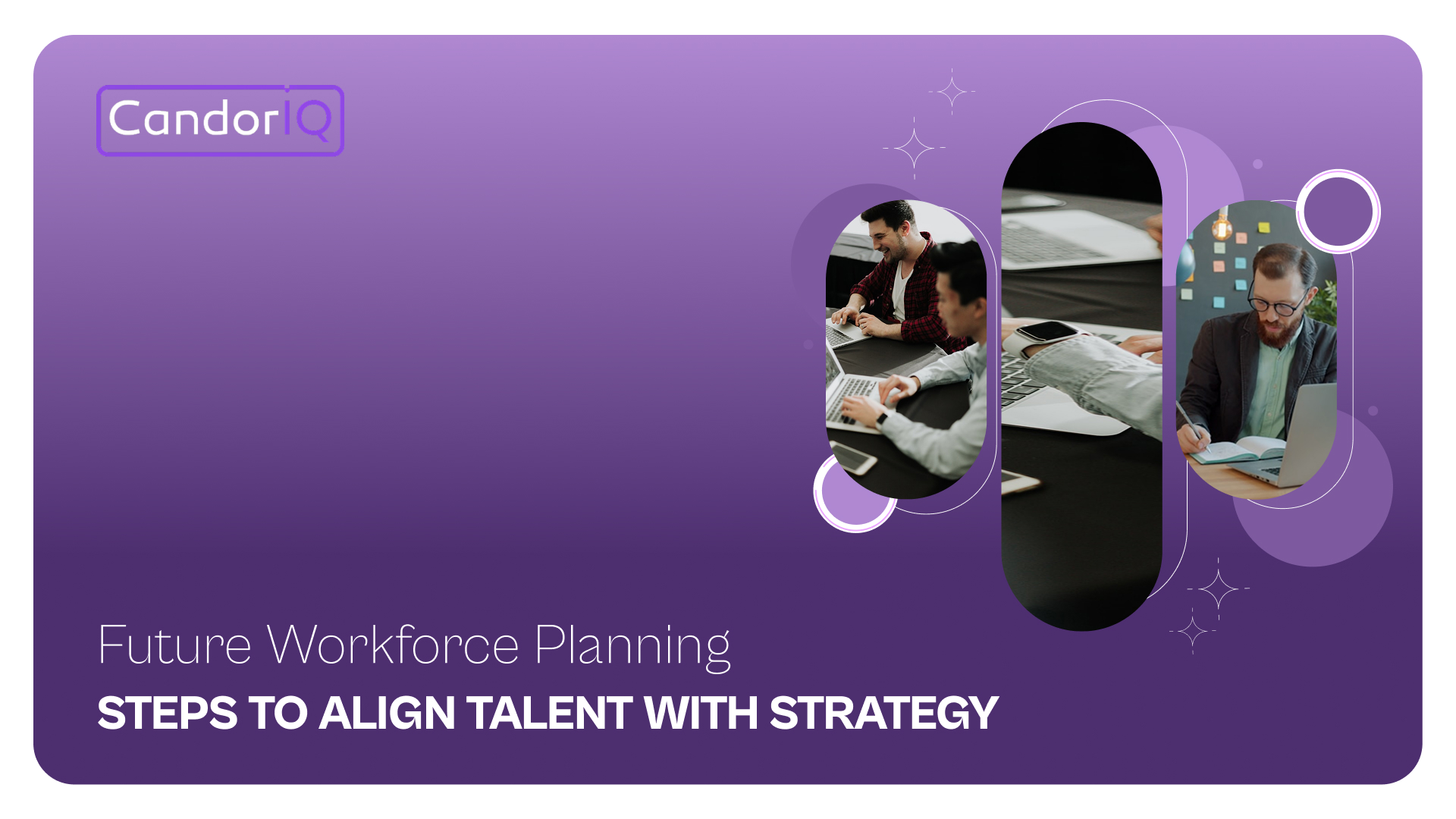 CandorIQ

Future Workforce Planning

STEPS TO ALIGN TALENT WITH STRATEGY